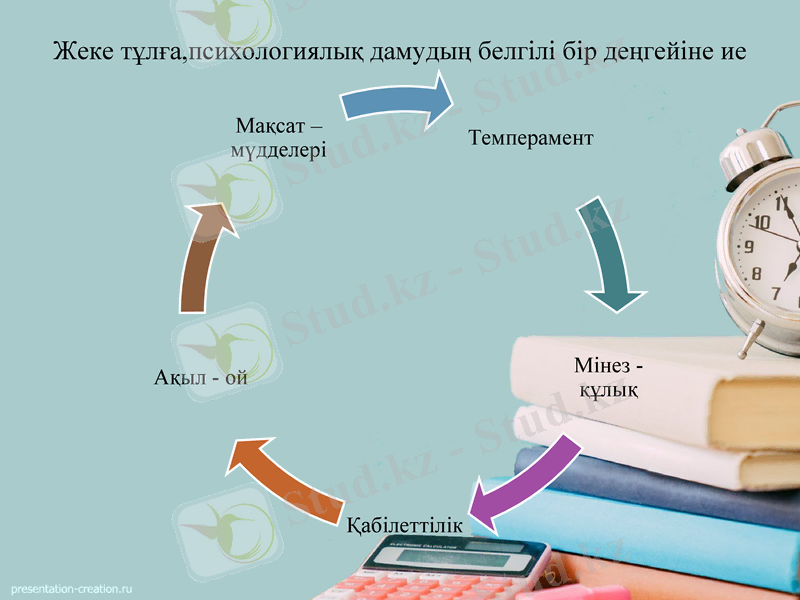 Жеке тұлға,психологиялық дамудың белгілі бір деңгейіне ие

Мақсат – мүдделері

Темперамент

Мінез - құлық

Қабілеттілік

Ақыл - ой

Stud.kz - Stud.kz

ELECTRONIC CALCULATOR

presentation-creation.ru